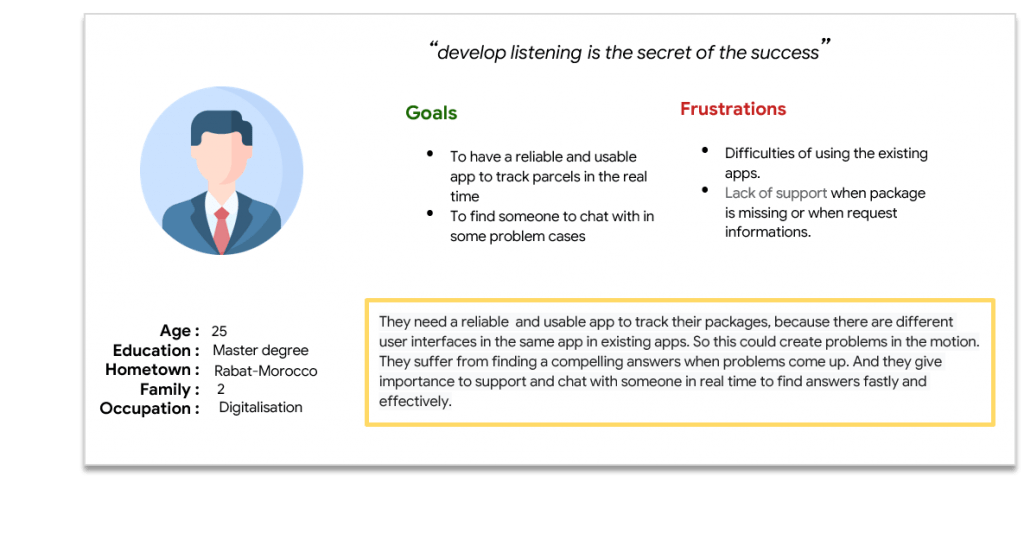 “develop listening is the secret of the success”

Goals

- To have a reliable and usable app to track parcels in the real time
- To find someone to chat with in some problem cases

Frustrations

- Difficulties of using the existing apps.
- Lack of support when package is missing or when request informations.

Age : 25
Education : Master degree
Hometown : Rabat-Morocco
Family : 2
Occupation : Digitalisation

They need a reliable and usable app to track their packages, because there are different user interfaces in the same app in existing apps. So this could create problems in the motion. They suffer from finding a compelling answers when problems come up. And they give importance to support and chat with someone in real time to find answers fastly and effectively.